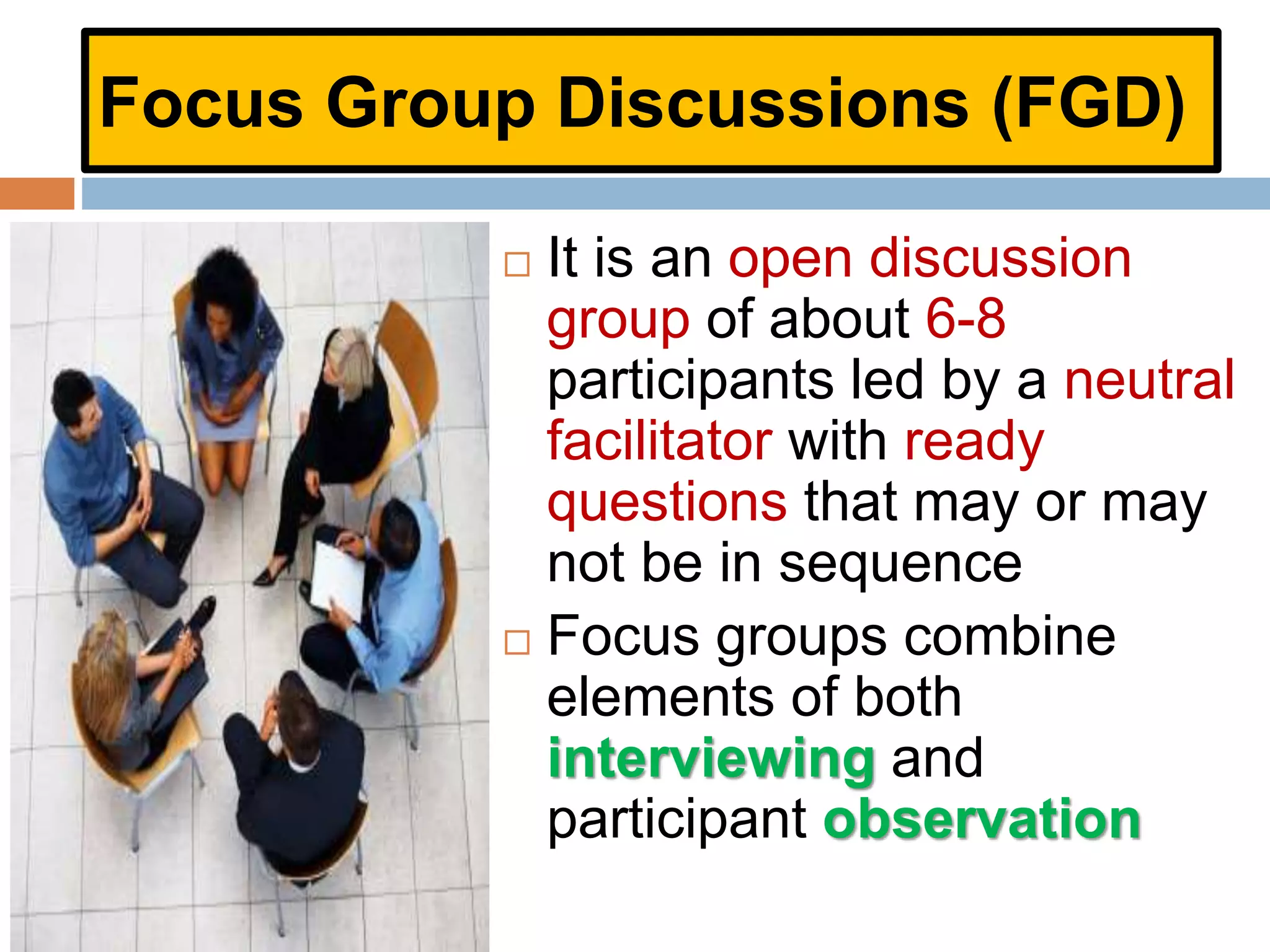 Focus Group Discussions (FGD)

□ It is an open discussion group of about 6-8 participants led by a neutral facilitator with ready questions that may or may not be in sequence

□ Focus groups combine elements of both interviewing and participant observation